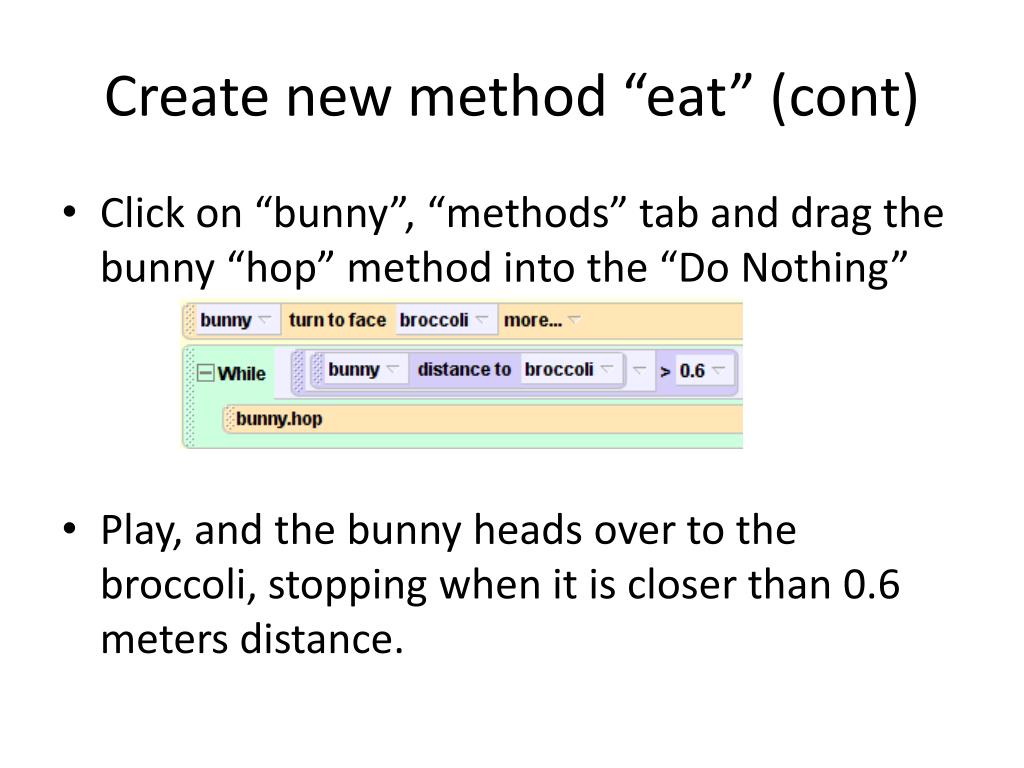 Create new method “eat” (cont)

• Click on “bunny”, “methods” tab and drag the bunny “hop” method into the “Do Nothing”

bunny turn to face broccoli more...

While bunny distance to broccoli > 0.6

bunny.hop

• Play, and the bunny heads over to the broccoli, stopping when it is closer than 0.6 meters distance.